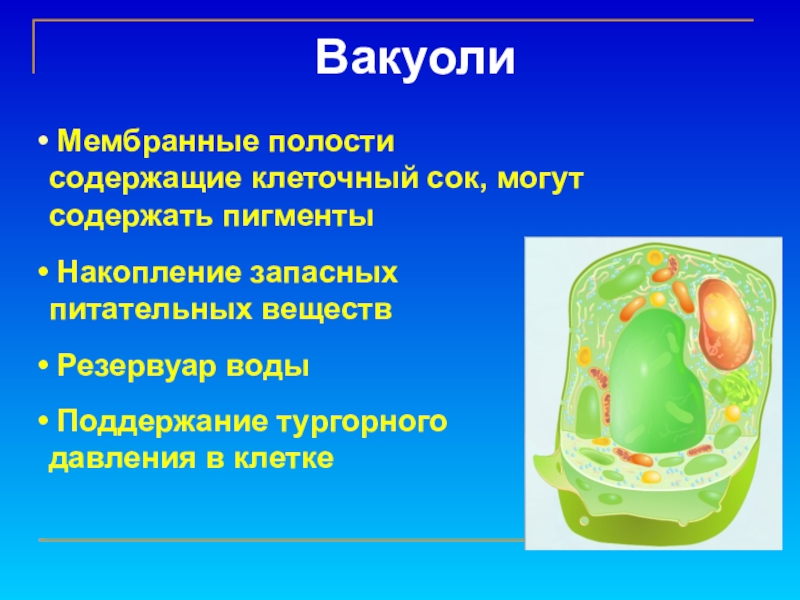 Вакуоли

• Мембранные полости содержащие клеточный сок, могут содержать пигменты

• Накопление запасных питательных веществ

• Резервуар воды

• Поддержание тургорного давления в клетке